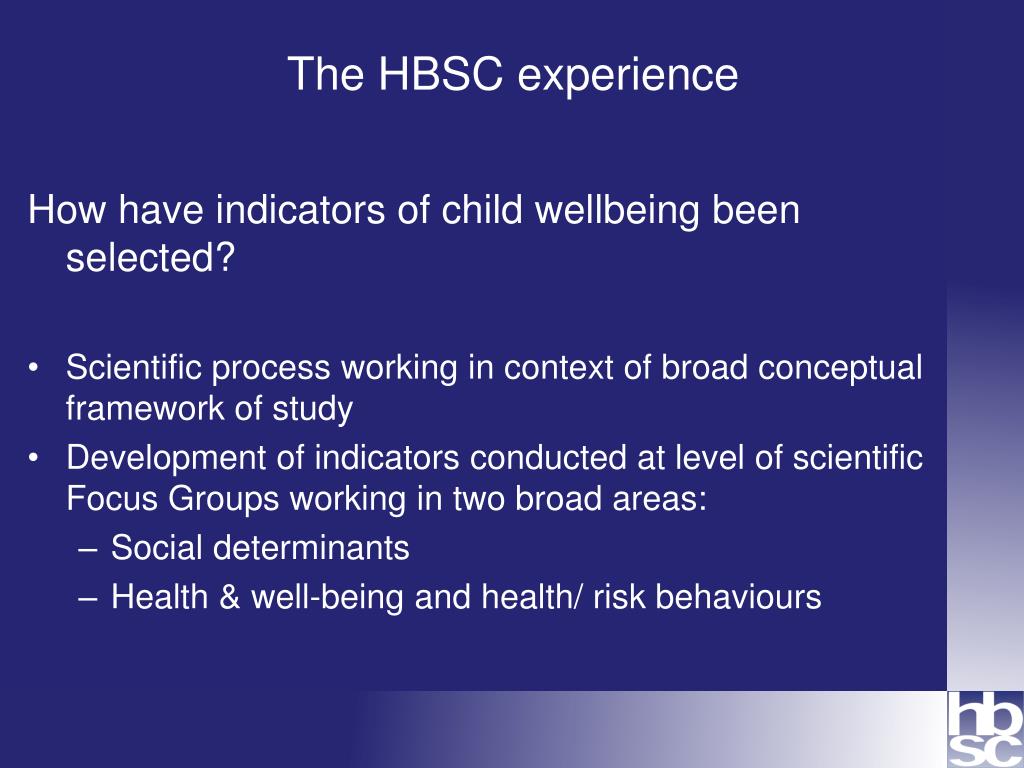 The HBSC experience

How have indicators of child wellbeing been selected?

• Scientific process working in context of broad conceptual framework of study
• Development of indicators conducted at level of scientific Focus Groups working in two broad areas:
– Social determinants
– Health & well-being and health/ risk behaviours

hbsc